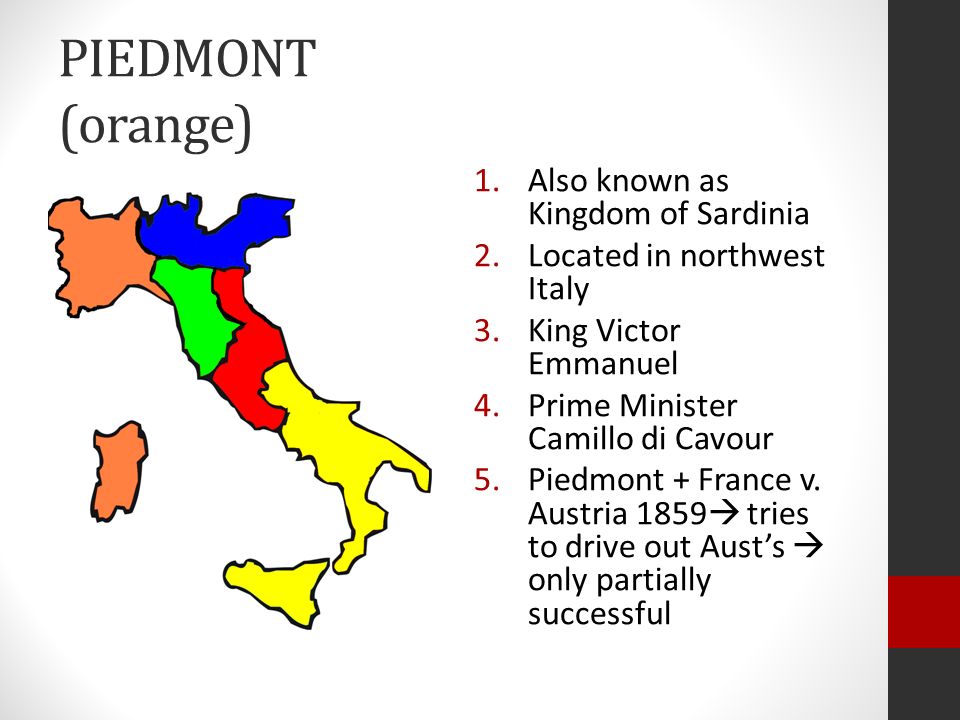 PIEDMONT (orange)

1. Also known as Kingdom of Sardinia
2. Located in northwest Italy
3. King Victor Emmanuel
4. Prime Minister Camillo di Cavour
5. Piedmont + France v. Austria 1859→ tries to drive out Aust's → only partially successful